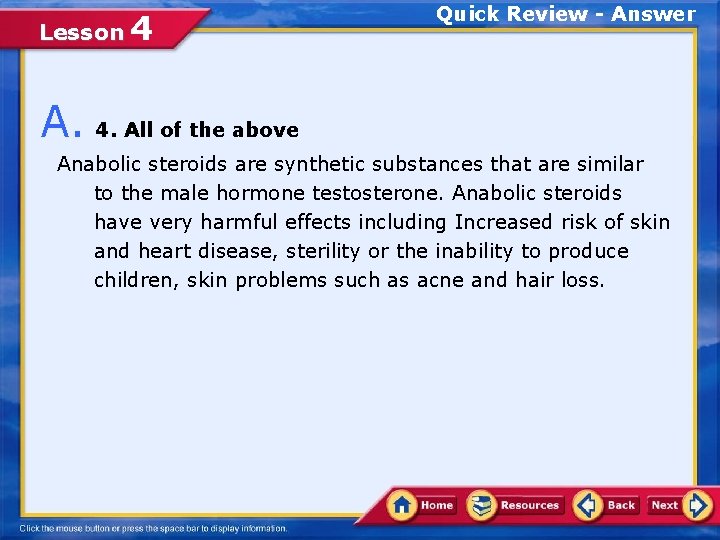 Lesson 4

Quick Review - Answer

A. 4. All of the above

Anabolic steroids are synthetic substances that are similar to the male hormone testosterone. Anabolic steroids have very harmful effects including Increased risk of skin and heart disease, sterility or the inability to produce children, skin problems such as acne and hair loss.

Home Resources Back Next

Click the mouse button or press the space bar to display information.